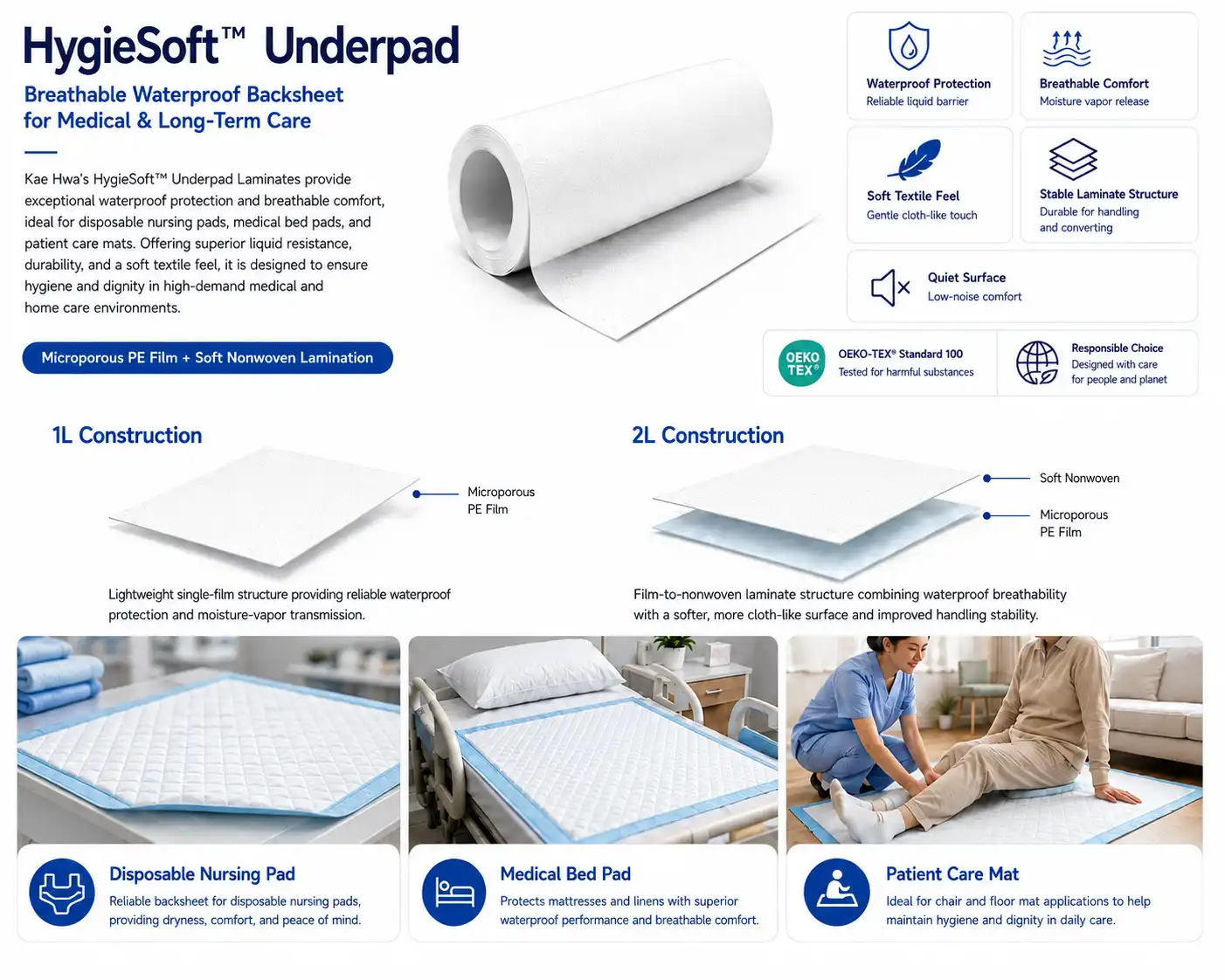 HygieSoft™ Underpad

Breathable Waterproof Backsheet for Medical & Long-Term Care

Kae Hwa's HygieSoft™ Underpad Laminates provide exceptional waterproof protection and breathable comfort, ideal for disposable nursing pads, medical bed pads, and patient care mats. Offering superior liquid resistance, durability, and a soft textile feel, it is designed to ensure hygiene and dignity in high-demand medical and home care environments.

Microporous PE Film + Soft Nonwoven Lamination

Waterproof Protection
Reliable liquid barrier

Breathable Comfort
Moisture vapor release

Soft Textile Feel
Gentle cloth-like touch

Stable Laminate Structure
Durable for handling and converting

Quiet Surface
Low-noise comfort

OEKO TEX®

OEKO-TEX® Standard 100
Tested for harmful substances

Responsible Choice
Designed with care for people and planet

1L Construction

Microporous PE Film

Lightweight single-film structure providing reliable waterproof protection and moisture-vapor transmission.

2L Construction

Soft Nonwoven

Microporous PE Film

Film-to-nonwoven laminate structure combining waterproof breathability with a softer, more cloth-like surface and improved handling stability.

Disposable Nursing Pad
Reliable backsheet for disposable nursing pads, providing dryness, comfort, and peace of mind.

Medical Bed Pad
Protects mattresses and linens with superior waterproof performance and breathable comfort.

Patient Care Mat
Ideal for chair and floor mat applications to help maintain hygiene and dignity in daily care.